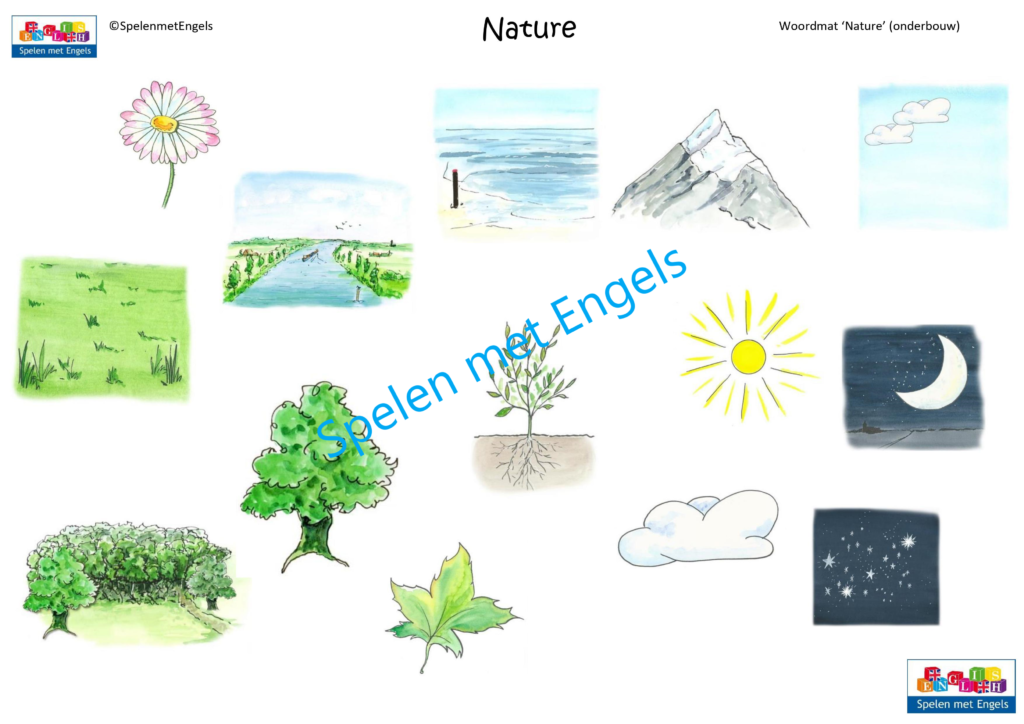 ENGLISH
Spelen met Engels

©SpelenmetEngels

Nature

Woordmat 'Nature' (onderbouw)

Spelen met Engels

ENGLISH
Spelen met Engels